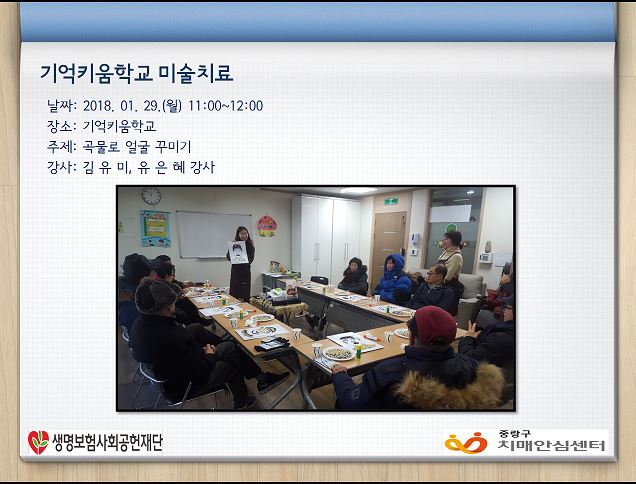 기억키움학교 미술치료

날짜: 2018. 01. 29.(월) 11:00~12:00
장소: 기억키움학교
주제: 곡물로 얼굴 꾸미기
강사: 김 유 미, 유 은 혜 강사

생명보험사회공헌재단

중랑구
치매안심센터